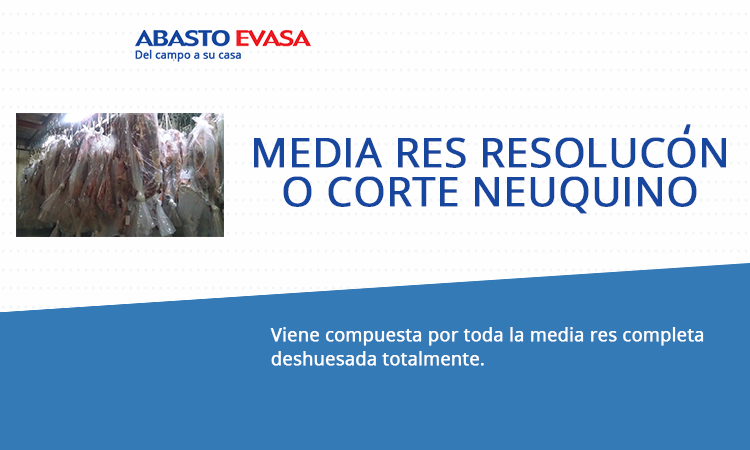 ABASTO EVASA
Del campo a su casa

MEDIA RES RESOLUCÓN O CORTE NEUQUINO

Viene compuesta por toda la media res completa deshuesada totalmente.